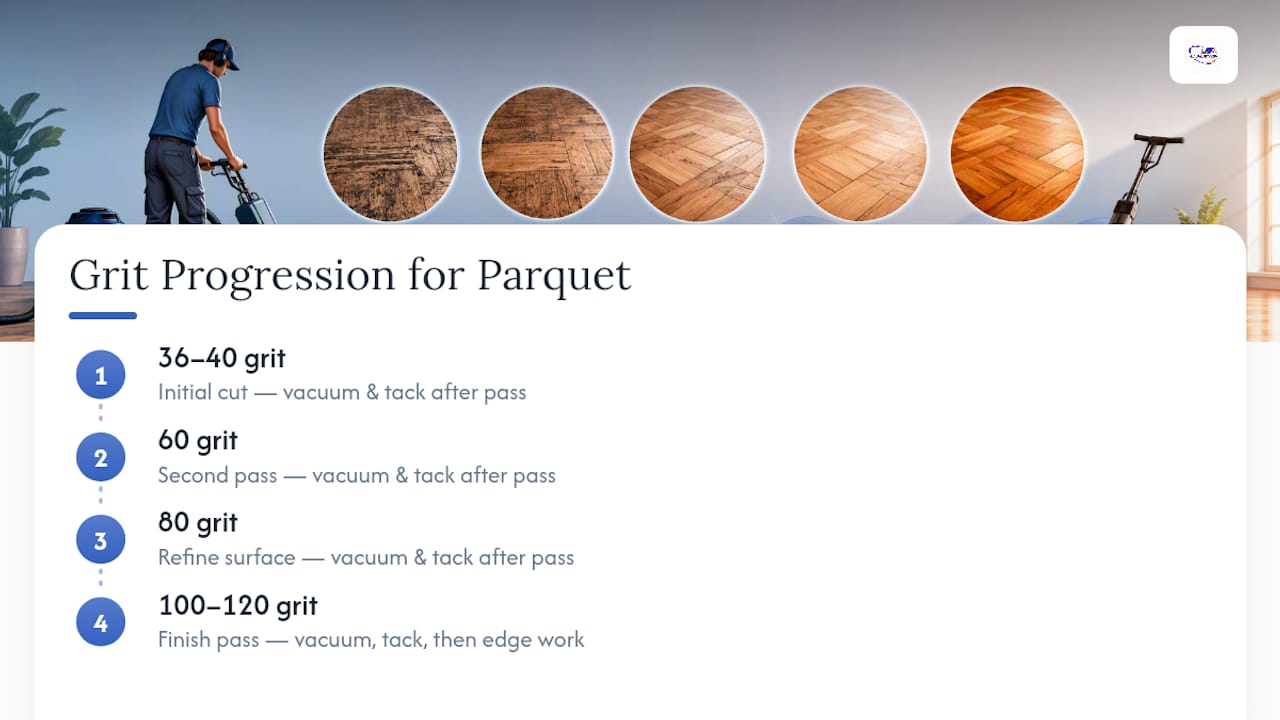 Grit Progression for Parquet

1
36–40 grit
Initial cut — vacuum & tack after pass

2
60 grit
Second pass — vacuum & tack after pass

3
80 grit
Refine surface — vacuum & tack after pass

4
100–120 grit
Finish pass — vacuum, tack, then edge work